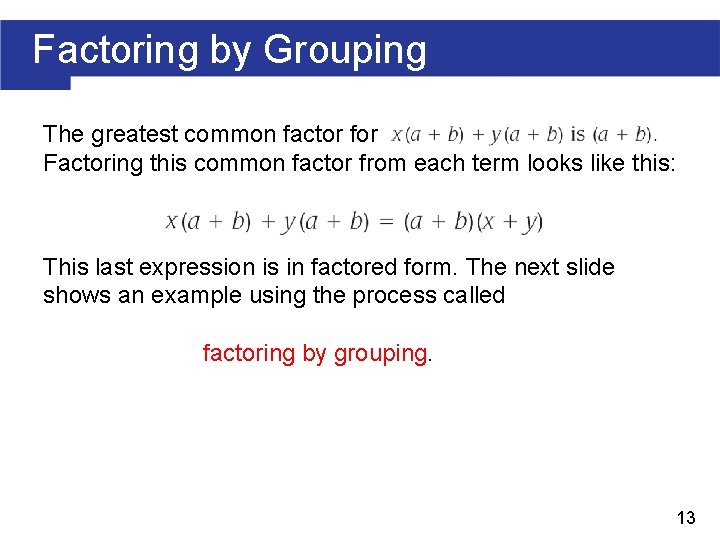 Factoring by Grouping

The greatest common factor for $x(a + b) + y(a + b)$ is $(a + b)$. Factoring this common factor from each term looks like this:

$x(a + b) + y(a + b) = (a + b)(x + y)$

This last expression is in factored form. The next slide shows an example using the process called

factoring by grouping.

13